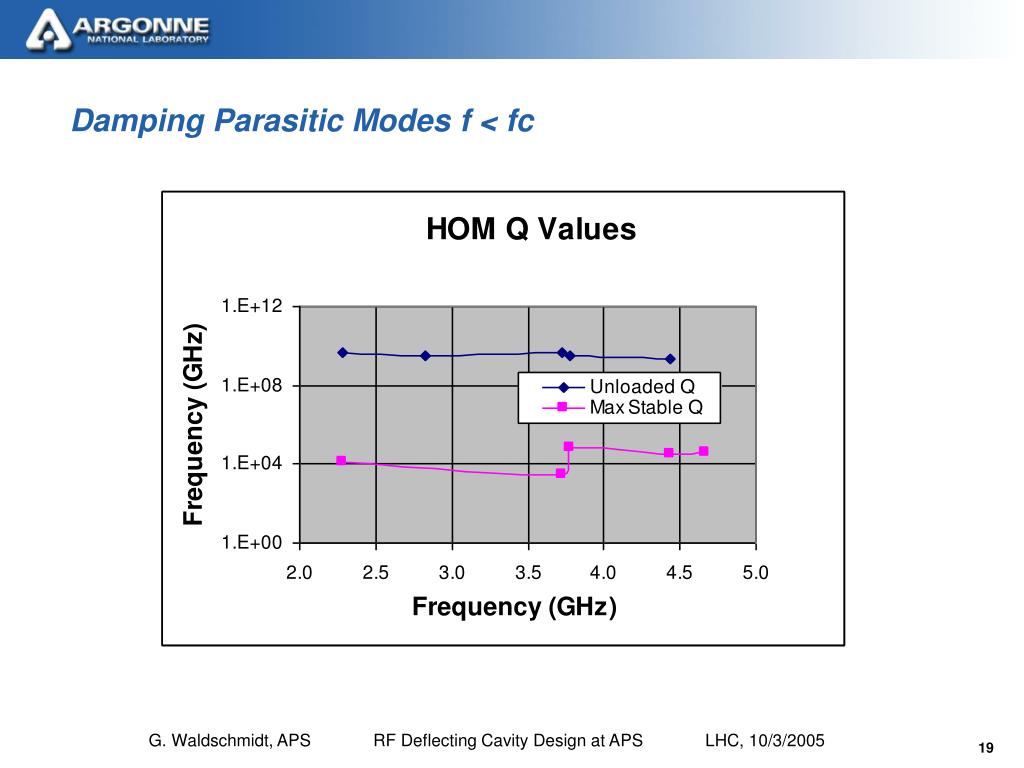 ARGONNE
NATIONAL LABORATORY

Damping Parasitic Modes f < fc

HOM Q Values

Frequency (GHz)

1.E+12
1.E+08
1.E+04
1.E+00

Unloaded Q
Max Stable Q

2.0 2.5 3.0 3.5 4.0 4.5 5.0

Frequency (GHz)

G. Waldschmidt, APS RF Deflecting Cavity Design at APS LHC, 10/3/2005

19